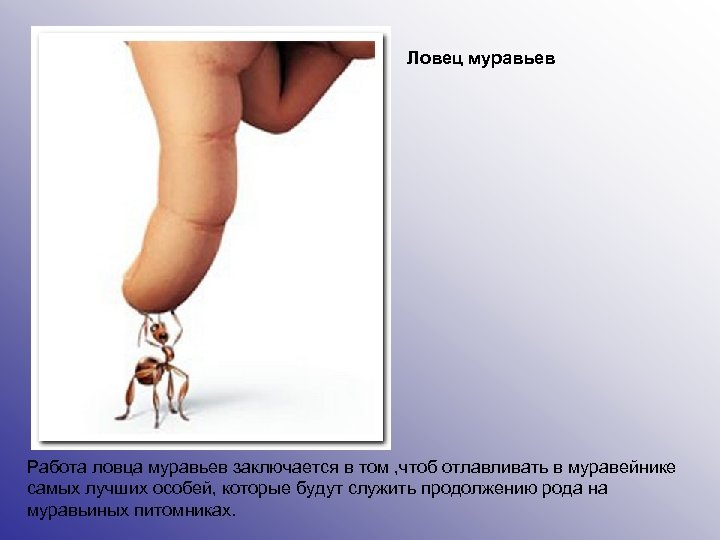 Ловец муравьев

Работа ловца муравьев заключается в том ,чтоб отлавливать в муравейнике самых лучших особей, которые будут служить продолжению рода на муравьиных питомниках.